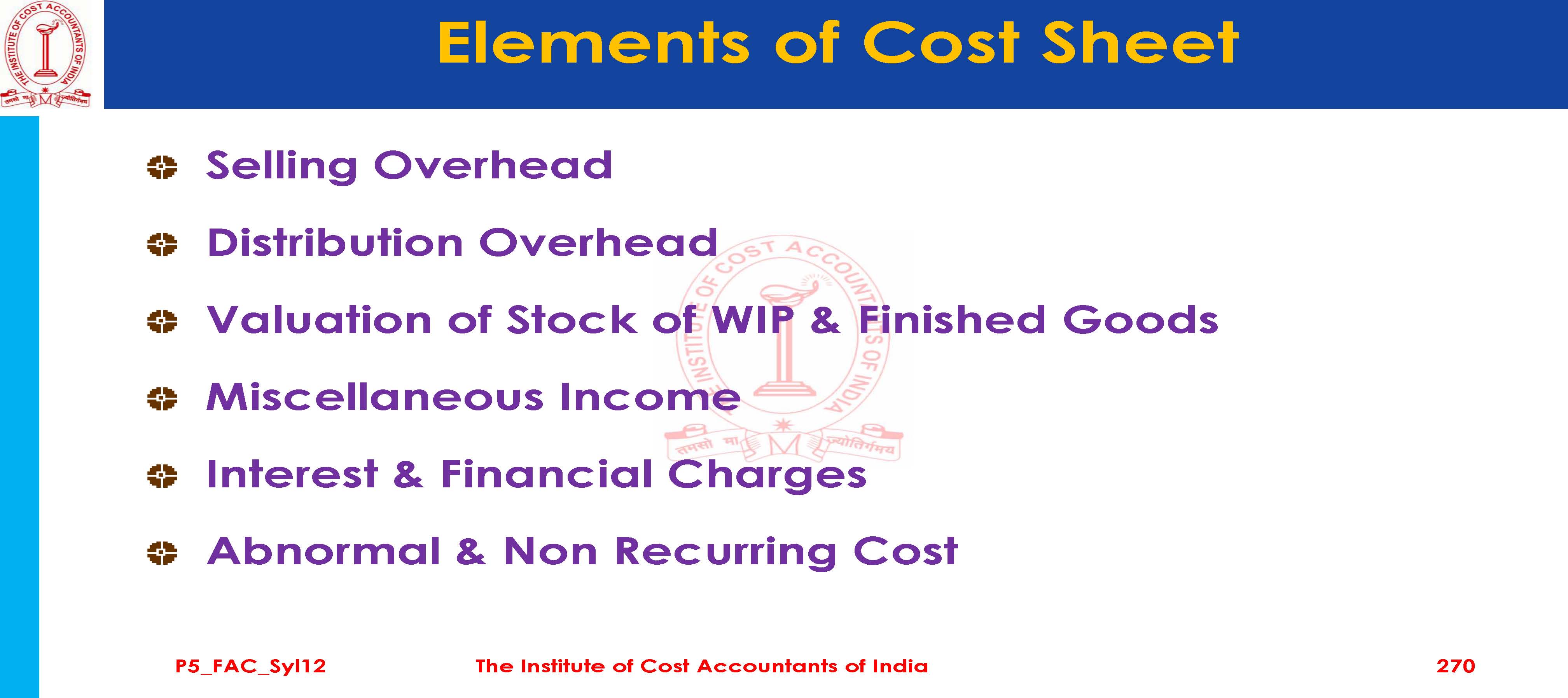 THE INSTITUTE OF COST ACCOUNTANTS OF INDIA
तमसो मा ज्योतिर्गमय

Elements of Cost Sheet

Selling Overhead

Distribution Overhead

Valuation of Stock of WIP & Finished Goods

Miscellaneous Income

Interest & Financial Charges

Abnormal & Non Recurring Cost

THE INSTITUTE OF COST ACCOUNTANTS OF INDIA
तमसो मा ज्योतिर्गमय

P5_FAC_Syl12 The Institute of Cost Accountants of India 270